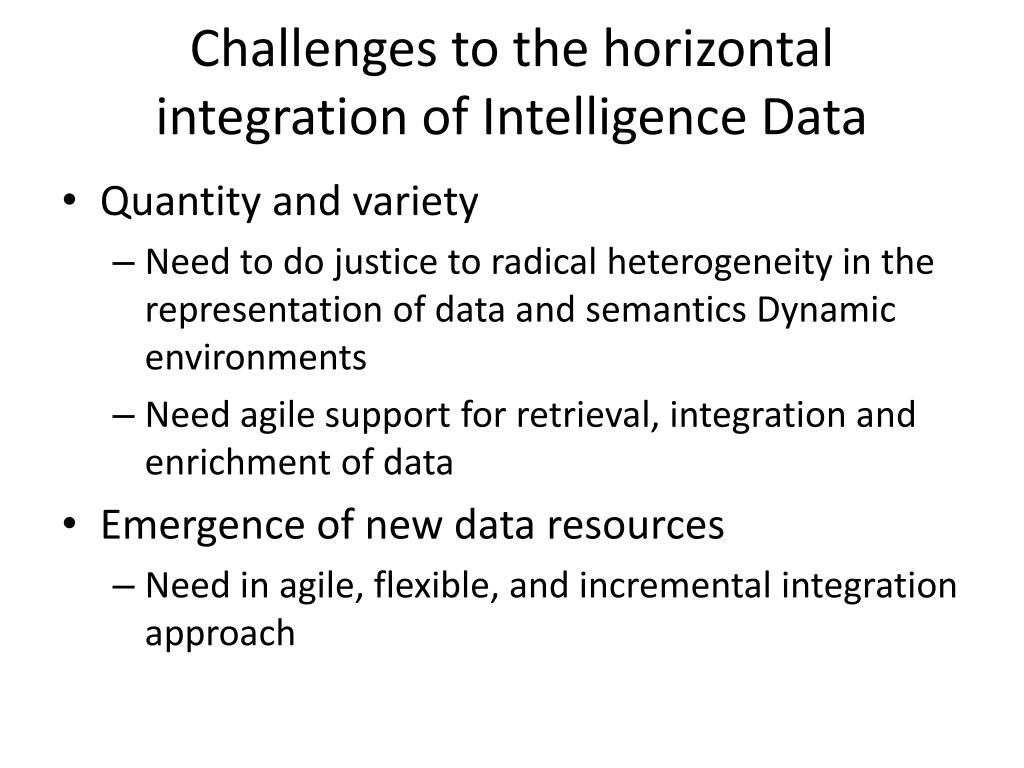 Challenges to the horizontal integration of Intelligence Data

• Quantity and variety
– Need to do justice to radical heterogeneity in the representation of data and semantics Dynamic environments
– Need agile support for retrieval, integration and enrichment of data
• Emergence of new data resources
– Need in agile, flexible, and incremental integration approach